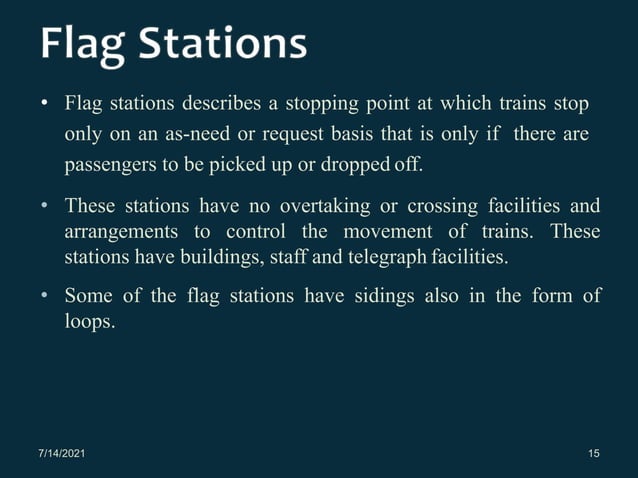 Flag Stations

• Flag stations describes a stopping point at which trains stop only on an as-need or request basis that is only if there are passengers to be picked up or dropped off.

• These stations have no overtaking or crossing facilities and arrangements to control the movement of trains. These stations have buildings, staff and telegraph facilities.

• Some of the flag stations have sidings also in the form of loops.

7/14/2021

15